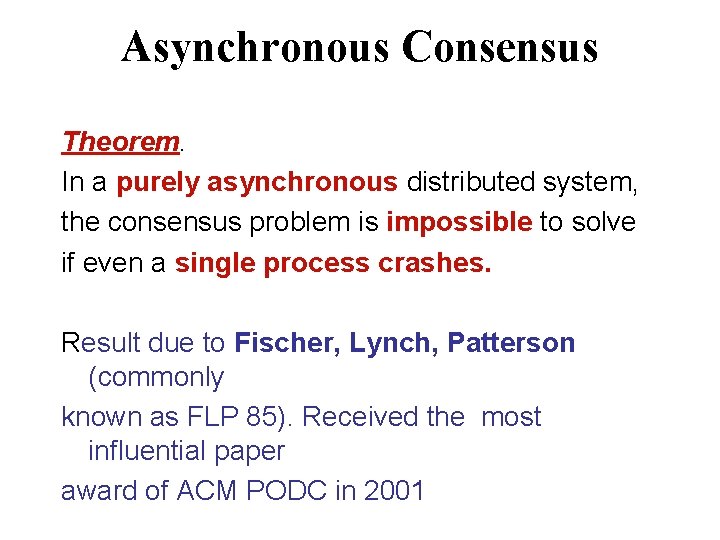 Asynchronous Consensus

Theorem.
In a purely asynchronous distributed system, the consensus problem is impossible to solve if even a single process crashes.

Result due to Fischer, Lynch, Patterson (commonly

known as FLP 85). Received the most influential paper

award of ACM PODC in 2001